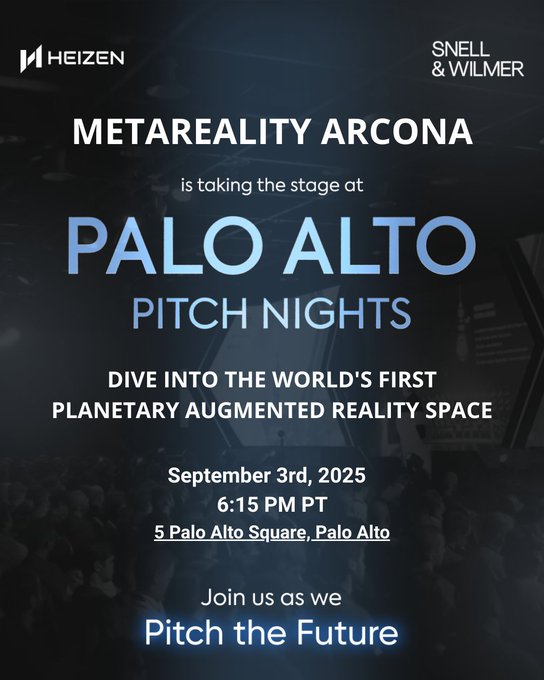 HEIZEN

SNELL & WILMER

METAREALITY ARCONA

is taking the stage at

PALO ALTO
PITCH NIGHTS

DIVE INTO THE WORLD'S FIRST PLANETARY AUGMENTED REALITY SPACE

September 3rd, 2025
6:15 PM PT
5 Palo Alto Square, Palo Alto

Join us as we
Pitch the Future